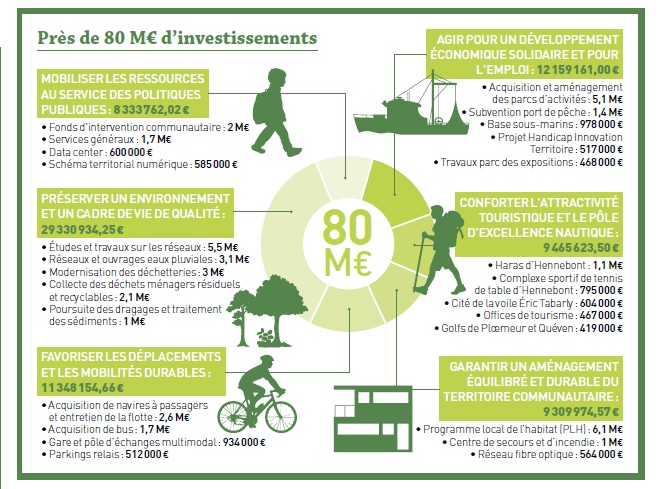 Près de 80 M€ d'investissements

MOBILISER LES RESSOURCES AU SERVICE DES POLITIQUES PUBLIQUES : 8 333 762,02 €

• Fonds d'intervention communautaire : 2 M€
• Services généraux : 1,7 M€
• Data center : 600 000 €
• Schéma territorial numérique : 585 000 €

PRÉSERVER UN ENVIRONNEMENT ET UN CADRE DE VIE DE QUALITÉ : 29 330 934,25 €

• Études et travaux sur les réseaux : 5,5 M€
• Réseaux et ouvrages eaux pluviales : 3,1 M€
• Modernisation des déchetteries : 3 M€
• Collecte des déchets ménagers résiduels et recyclables : 2,1 M€
• Poursuite des dragages et traitement des sédiments : 1 M€

FAVORISER LES DÉPLACEMENTS ET LES MOBILITÉS DURABLES : 11 348 154,66 €

• Acquisition de navires à passagers et entretien de la flotte : 2,6 M€
• Acquisition de bus : 1,7 M€
• Gare et pôle d'échanges multimodal : 934 000 €
• Parkings relais : 512 000 €

80 M€

AGIR POUR UN DÉVELOPPEMENT ÉCONOMIQUE SOLIDAIRE ET POUR L'EMPLOI : 12 159 161,00 €

• Acquisition et aménagement des parcs d'activités : 5,1 M€
• Subvention port de pêche : 1,4 M€
• Base sous-marins : 978 000 €
• Projet Handicap Innovation Territoire : 517 000 €
• Travaux parc des expositions : 468 000 €

CONFORTER L'ATTRACTIVITÉ TOURISTIQUE ET LE PÔLE D'EXCELLENCE NAUTIQUE : 9 465 623,50 €

• Haras d'Hennebont : 1,1 M€
• Complexe sportif de tennis de table d'Hennebont : 795 000 €
• Cité de la voile Éric Tabarly : 604 000 €
• Offices de tourisme : 467 000 €
• Golfs de Plœmeur et Quéven : 419 000 €

GARANTIR UN AMÉNAGEMENT ÉQUILIBRÉ ET DURABLE DU TERRITOIRE COMMUNAUTAIRE : 9 309 974,57 €

• Programme local de l'habitat (PLH) : 6,1 M€
• Centre de secours et d'incendie : 1 M€
• Réseau fibre optique : 564 000 €